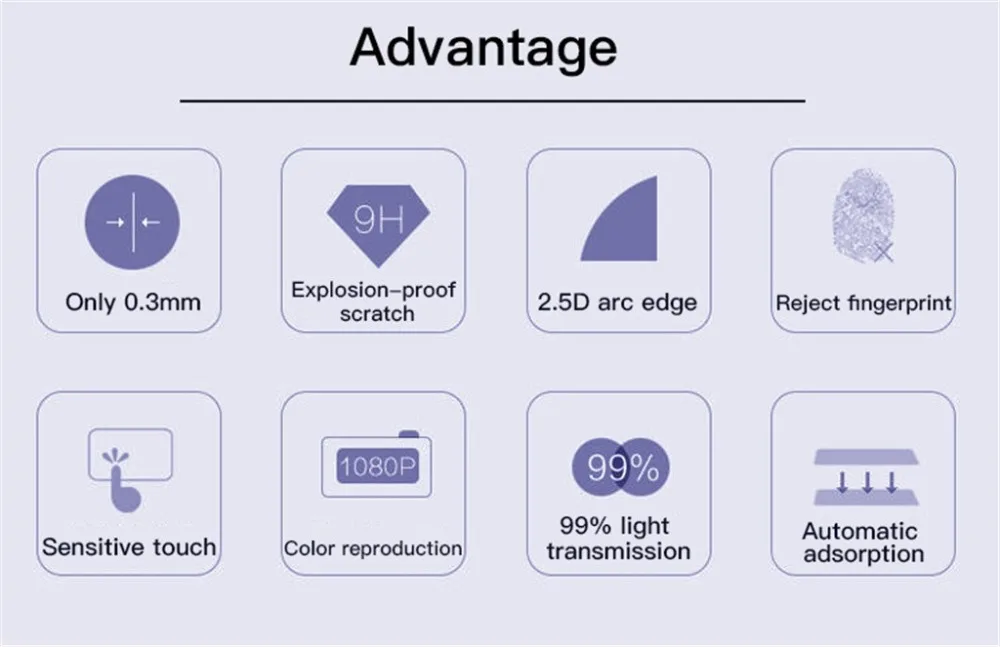 Advantage

Only 0.3mm

9H

Explosion-proof scratch

2.5D arc edge

Reject fingerprint

Sensitive touch

1080P

Color reproduction

99%

99% light transmission

Automatic adsorption